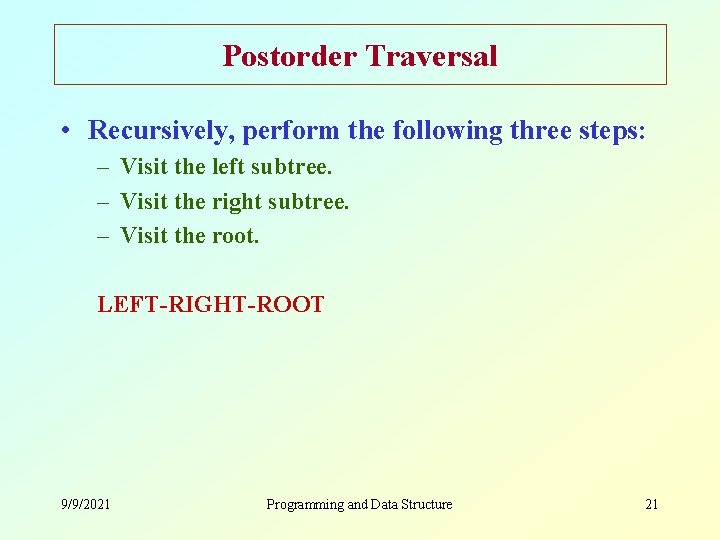 Postorder Traversal

• Recursively, perform the following three steps:
– Visit the left subtree.
– Visit the right subtree.
– Visit the root.

LEFT-RIGHT-ROOT

9/9/2021 Programming and Data Structure 21